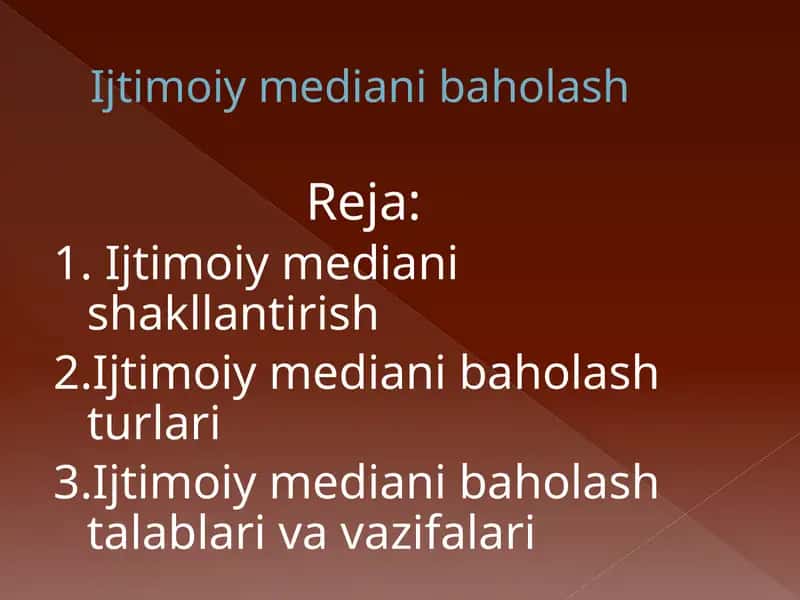 Ijtimoiy mediani baholash

Reja:

1. Ijtimoiy mediani shakllantirish

2.Ijtimoiy mediani baholash turlari

3.Ijtimoiy mediani baholash talablari va vazifalari